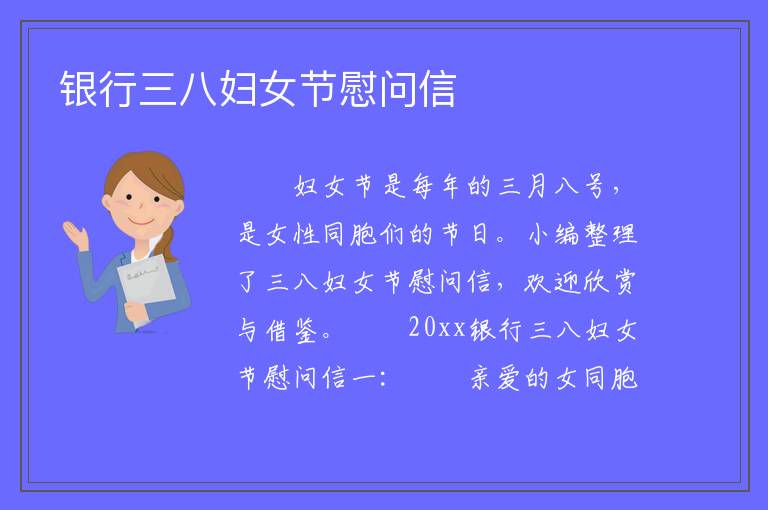 银行三八妇女节慰问信

妇女节是每年的三月八号，是女性同胞们的节日。小编整理了三八妇女节慰问信，欢迎欣赏与借鉴。 20xx银行三八妇女节慰问信一： 亲爱的女同胞